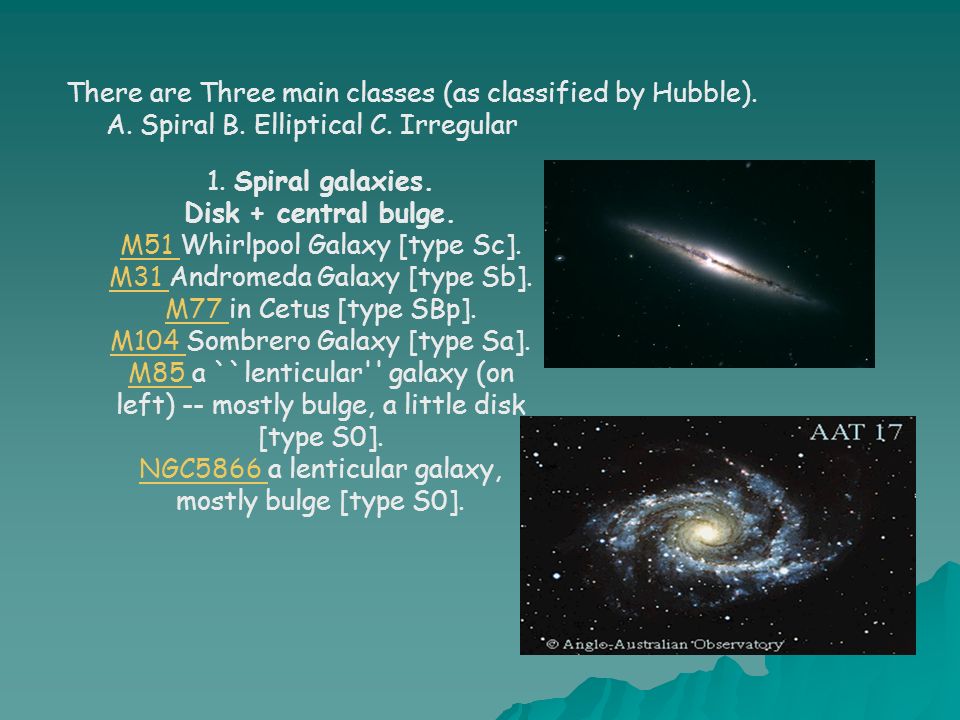 There are Three main classes (as classified by Hubble).
A. Spiral B. Elliptical C. Irregular

1. Spiral galaxies.
Disk + central bulge.
M51 Whirlpool Galaxy [type Sc].
M31 Andromeda Galaxy [type Sb].
M77 in Cetus [type SBp].
M104 Sombrero Galaxy [type Sa].
M85 a ``lenticular'' galaxy (on left) -- mostly bulge, a little disk [type S0].
NGC5866 a lenticular galaxy, mostly bulge [type S0].

AAT 17

© Anglo-Australian Observatory